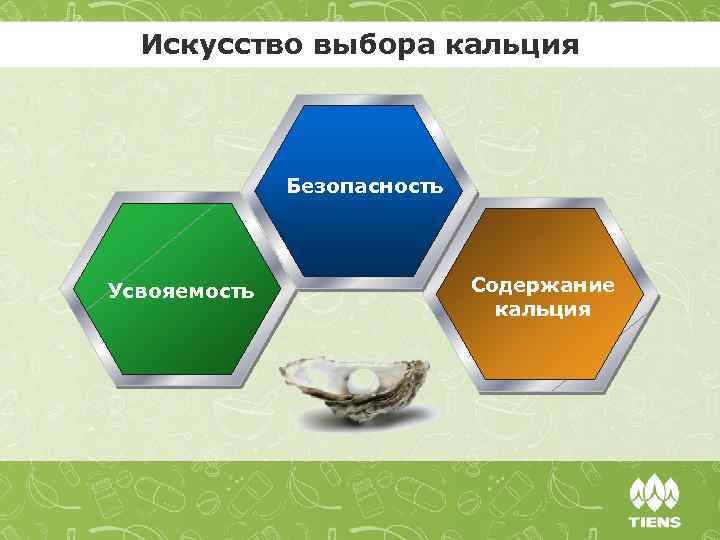 Искусство выбора кальция

Безопасность

Усвояемость

Содержание кальция

TIENS